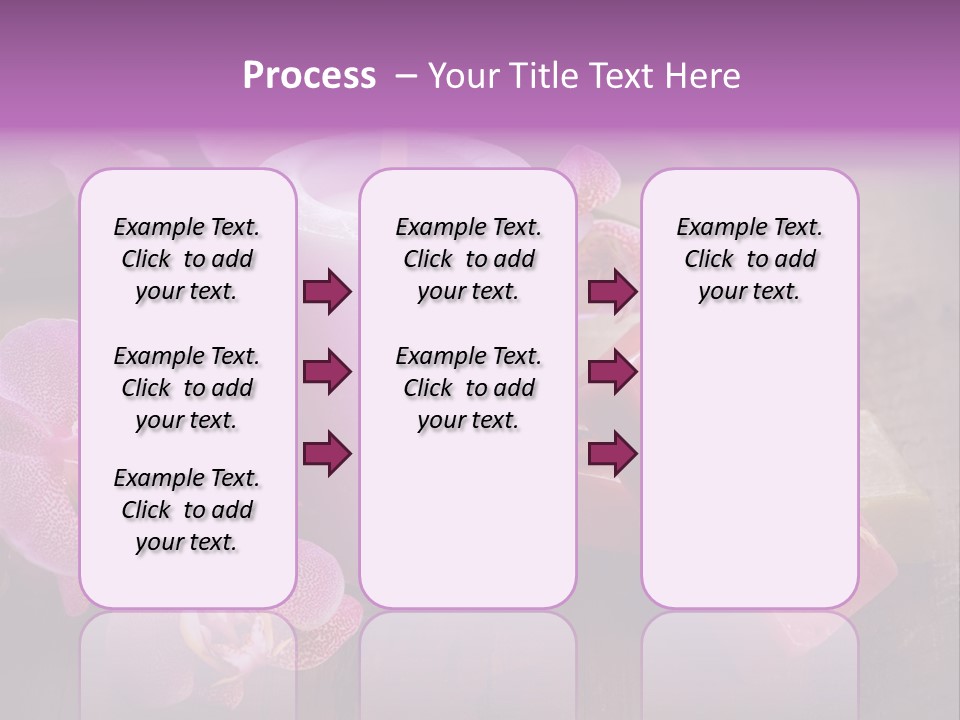 Process – Your Title Text Here

Example Text. Click to add your text.

Example Text. Click to add your text.

Example Text. Click to add your text.

Example Text. Click to add your text.

Example Text. Click to add your text.

Example Text. Click to add your text.